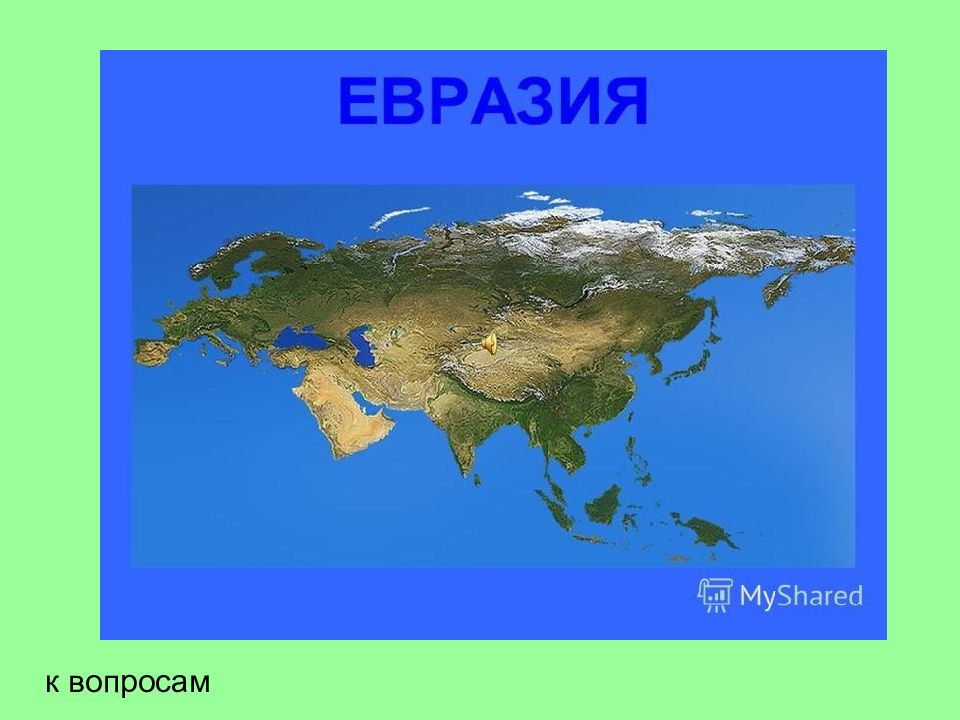 ЕВРАЗИЯ

MyShared

к вопросам